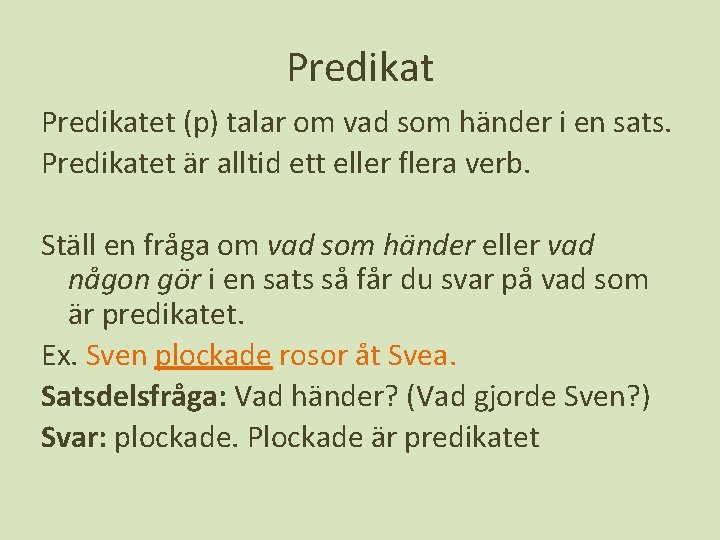 Predikat

Predikatet (p) talar om vad som händer i en sats. Predikatet är alltid ett eller flera verb.

Ställ en fråga om vad som händer eller vad någon gör i en sats så får du svar på vad som är predikatet.

Ex. Sven plockade rosor åt Svea.

Satsdelsfråga: Vad händer? (Vad gjorde Sven?)

Svar: plockade. Plockade är predikatet